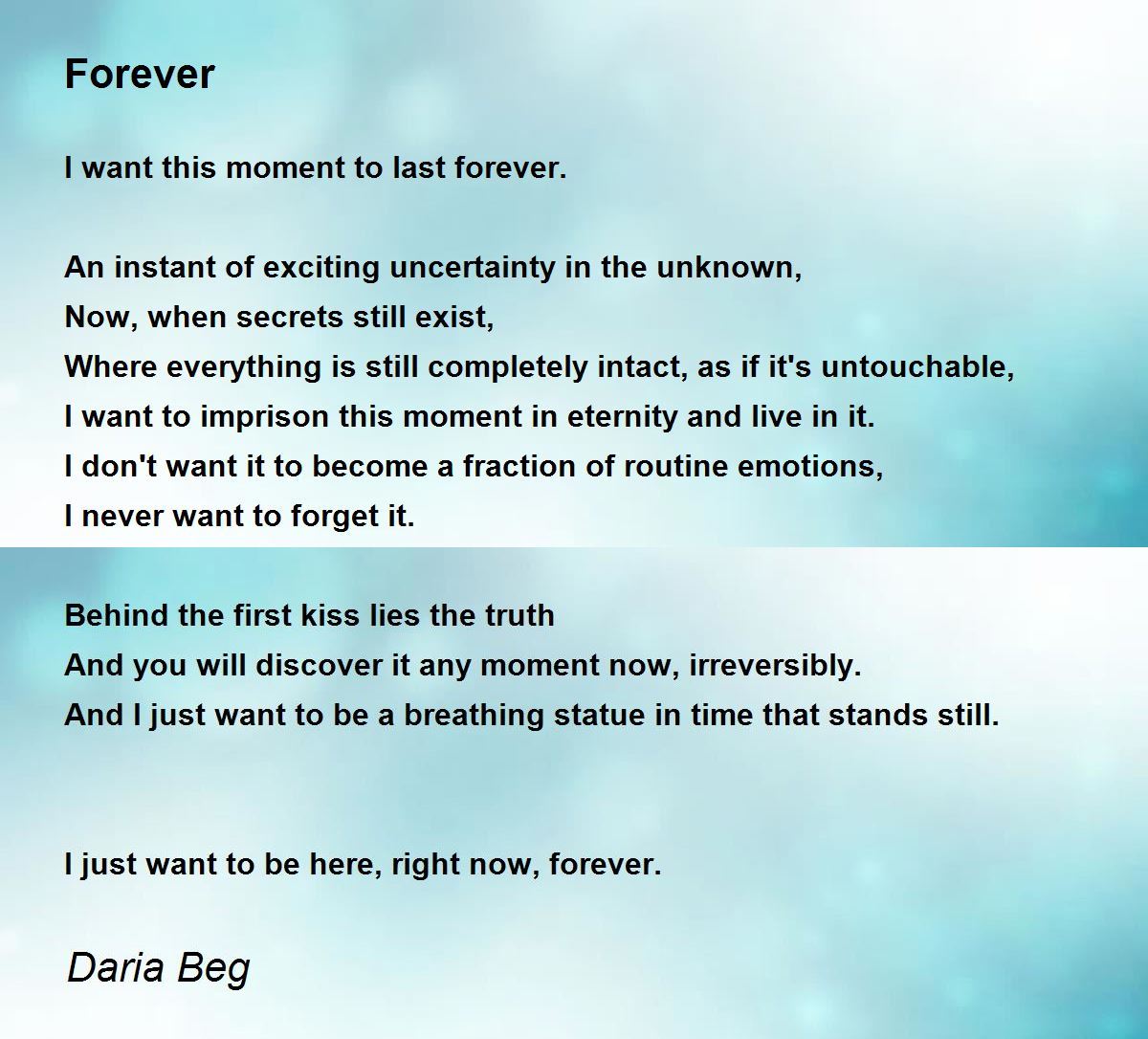 Forever

I want this moment to last forever.

An instant of exciting uncertainty in the unknown,
Now, when secrets still exist,
Where everything is still completely intact, as if it's untouchable,
I want to imprison this moment in eternity and live in it.
I don't want it to become a fraction of routine emotions,
I never want to forget it.

Behind the first kiss lies the truth
And you will discover it any moment now, irreversibly.
And I just want to be a breathing statue in time that stands still.

I just want to be here, right now, forever.

Daria Beg